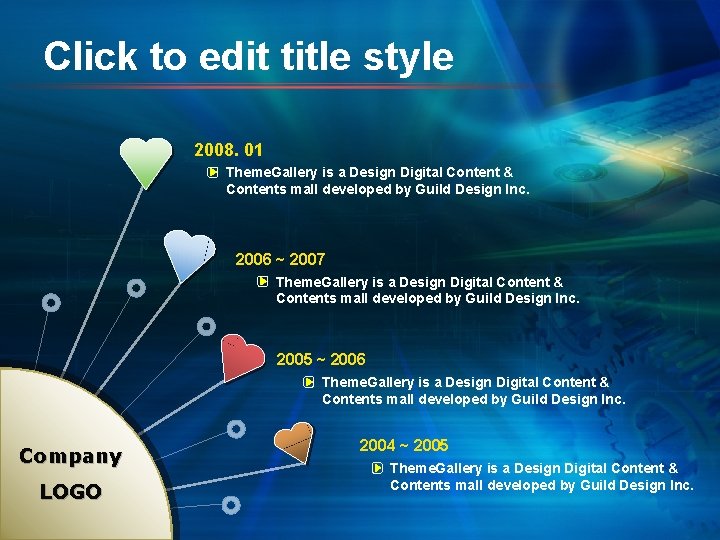 Click to edit title style

2008. 01

ThemeGallery is a Design Digital Content & Contents mall developed by Guild Design Inc.

2006 ~ 2007

ThemeGallery is a Design Digital Content & Contents mall developed by Guild Design Inc.

2005 ~ 2006

ThemeGallery is a Design Digital Content & Contents mall developed by Guild Design Inc.

2004 ~ 2005

ThemeGallery is a Design Digital Content & Contents mall developed by Guild Design Inc.

Company
LOGO